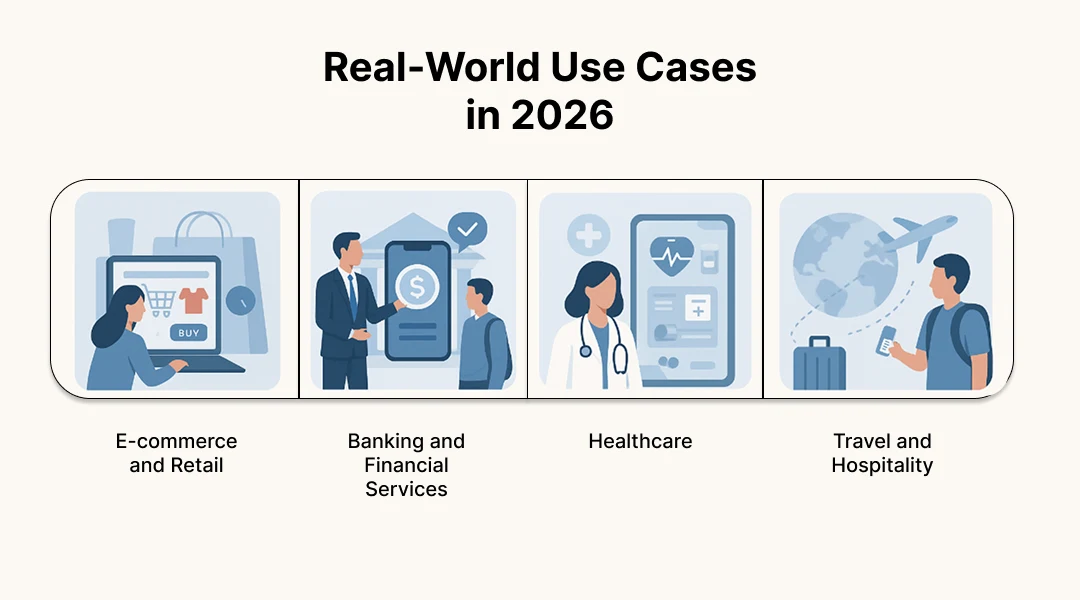 Real-World Use Cases in 2026

BUY

$

E-commerce and Retail

Banking and Financial Services

Healthcare

Travel and Hospitality